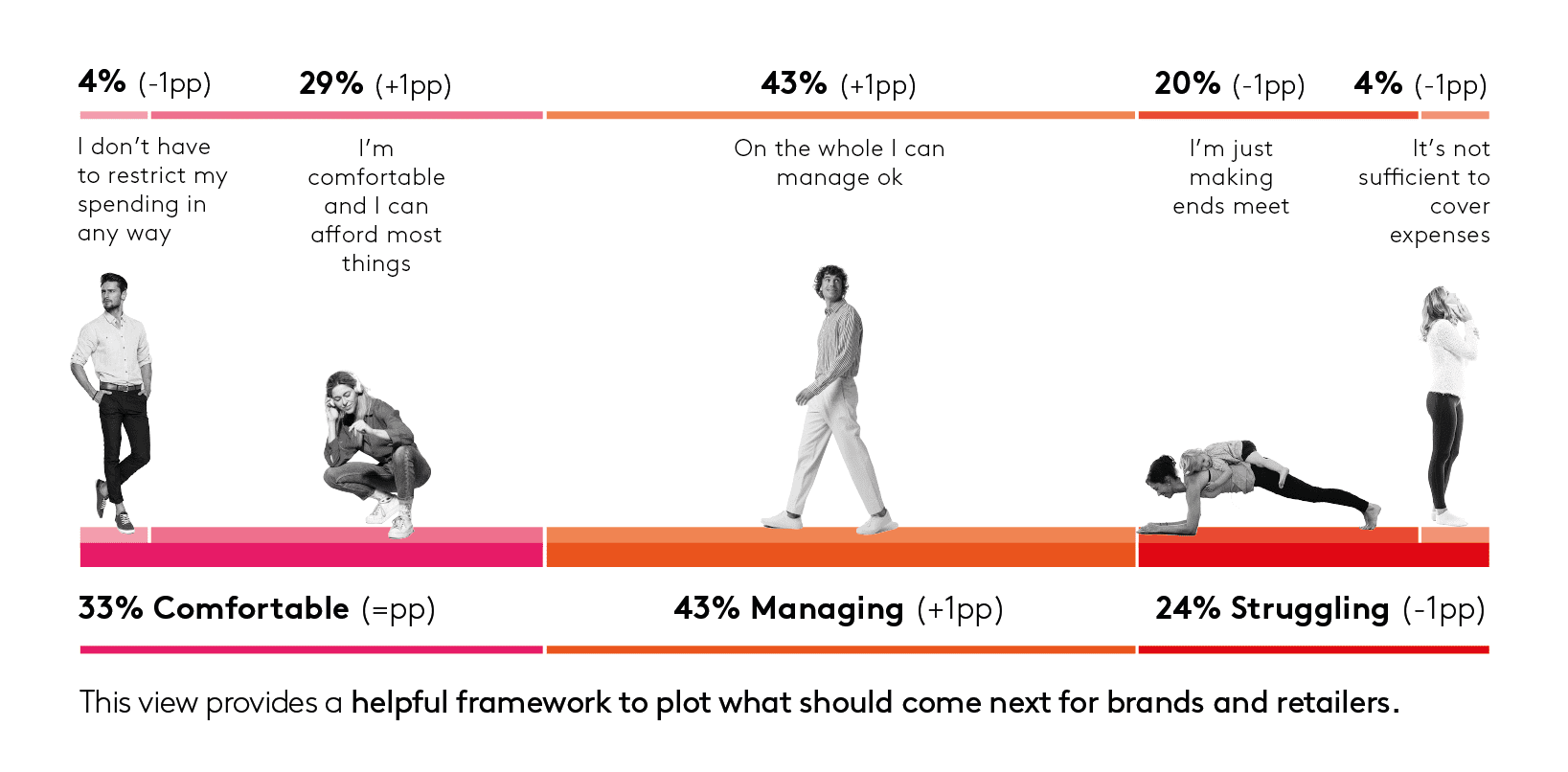 4% (-1pp)

I don't have to restrict my spending in any way

29% (+1pp)

I'm comfortable and I can afford most things

43% (+1pp)

On the whole I can manage ok

20% (-1pp)

I'm just making ends meet

4% (-1pp)

It's not sufficient to cover expenses

33% Comfortable (=pp)

43% Managing (+1pp)

24% Struggling (-1pp)

This view provides a helpful framework to plot what should come next for brands and retailers.